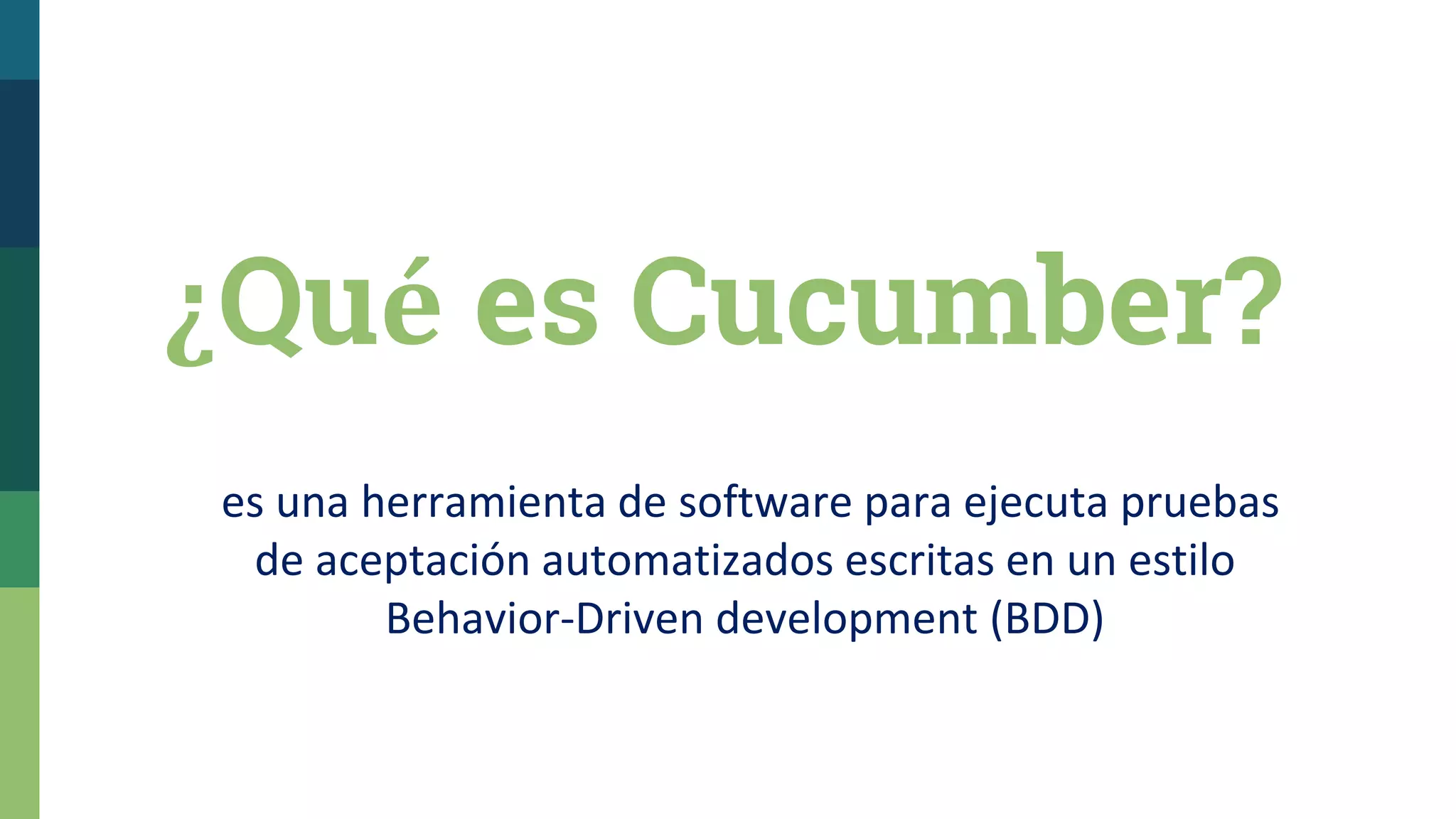 ¿Qué es Cucumber?

es una herramienta de software para ejecuta pruebas de aceptación automatizados escritas en un estilo Behavior-Driven development (BDD)